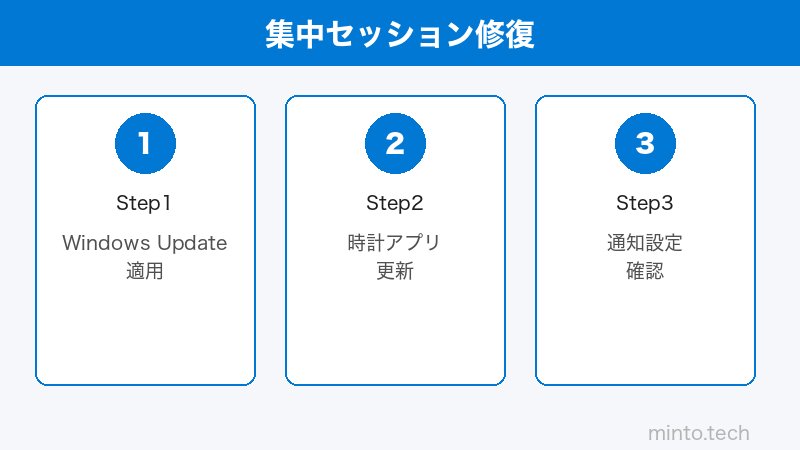 集中セッション修復

1

Step1

Windows Update
適用

2

Step2

時計アプリ
更新

3

Step3

通知設定
確認

minto.tech